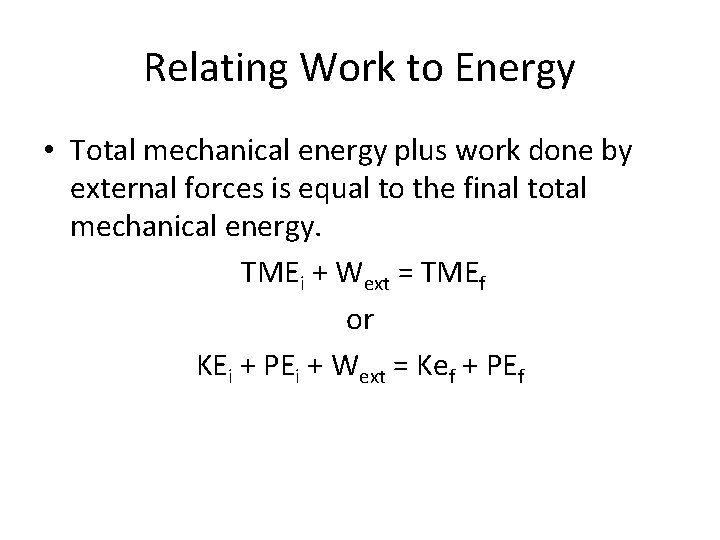 Relating Work to Energy

• Total mechanical energy plus work done by external forces is equal to the final total mechanical energy.

$TME_i + W_{ext} = TME_f$

or

$KE_i + PE_i + W_{ext} = Ke_f + PE_f$